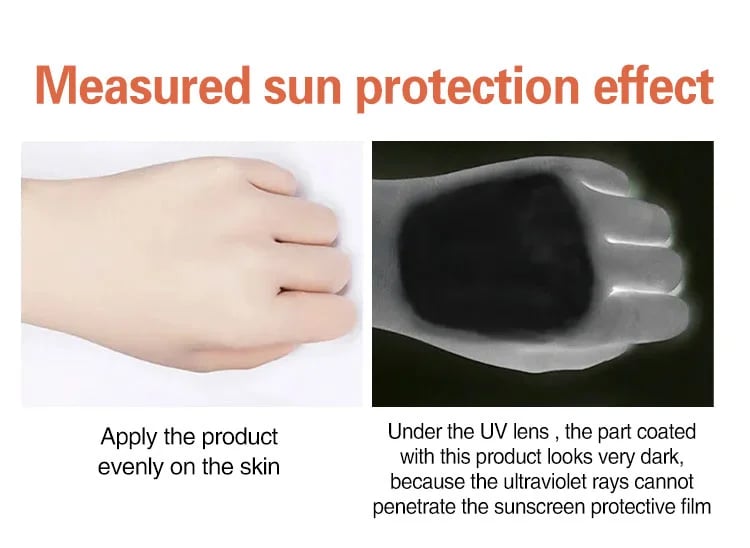 Measured sun protection effect

Apply the product evenly on the skin

Under the UV lens , the part coated with this product looks very dark, because the ultraviolet rays cannot penetrate the sunscreen protective film